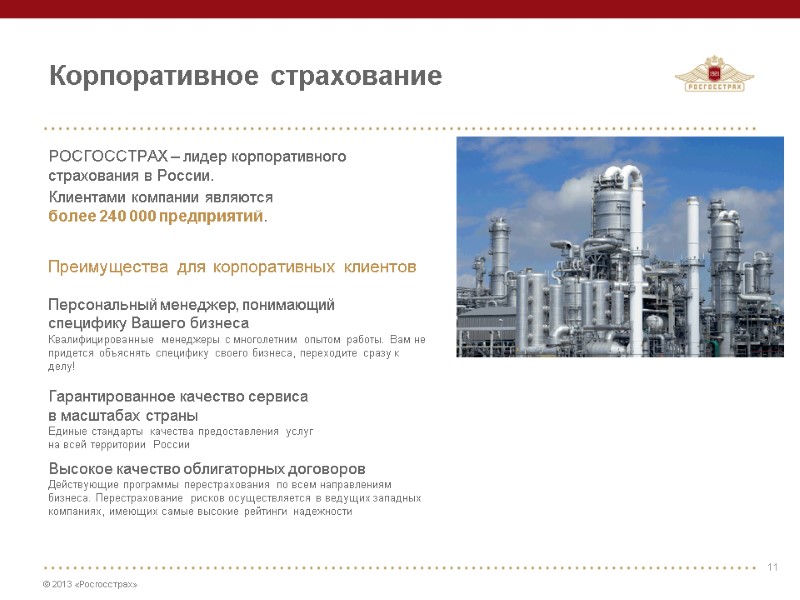 Корпоративное страхование

РОСГОССТРАХ

РОСГОССТРАХ – лидер корпоративного страхования в России.

Клиентами компании являются более 240 000 предприятий.

Преимущества для корпоративных клиентов

Персональный менеджер, понимающий специфику Вашего бизнеса
Квалифицированные менеджеры с многолетним опытом работы. Вам не придется объяснять специфику своего бизнеса, переходите сразу к делу!

Гарантированное качество сервиса в масштабах страны
Единые стандарты качества предоставления услуг на всей территории России

Высокое качество облигаторных договоров
Действующие программы перестрахования по всем направлениям бизнеса. Перестрахование рисков осуществляется в ведущих западных компаниях, имеющих самые высокие рейтинги надежности

11

© 2013 «Росгосстрах»